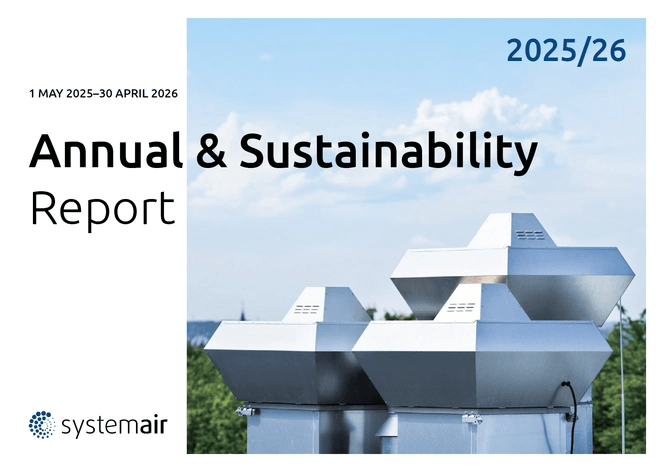 2025/26

1 MAY 2025–30 APRIL 2026

Annual & Sustainability Report

systemair